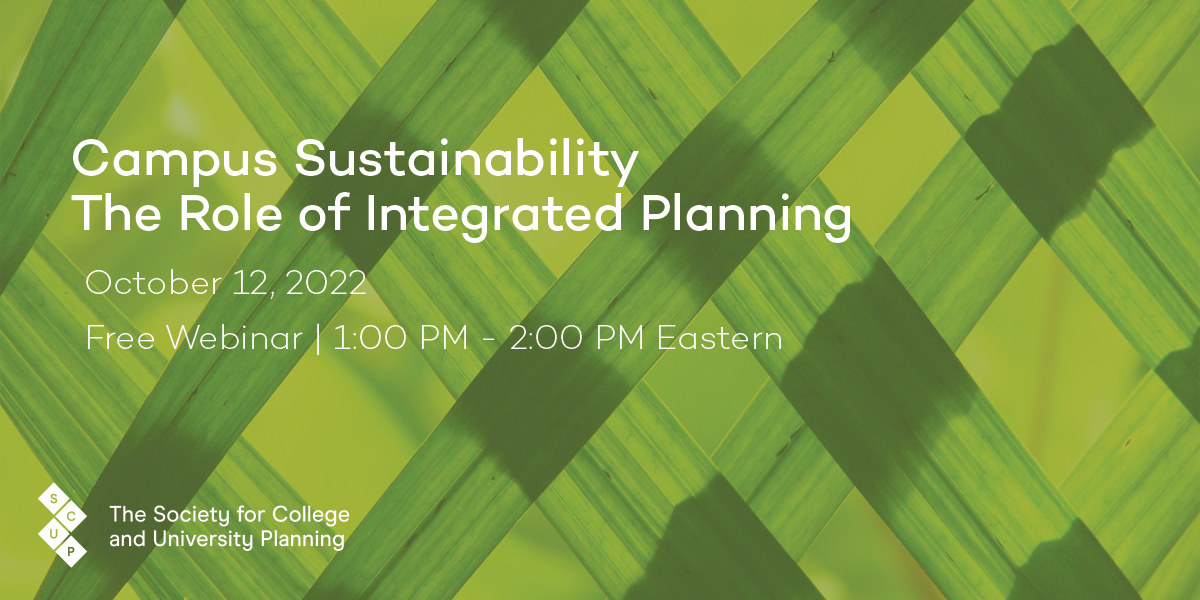 Campus Sustainability
The Role of Integrated Planning

October 12, 2022

Free Webinar | 1:00 PM - 2:00 PM Eastern

S C U P

The Society for College and University Planning